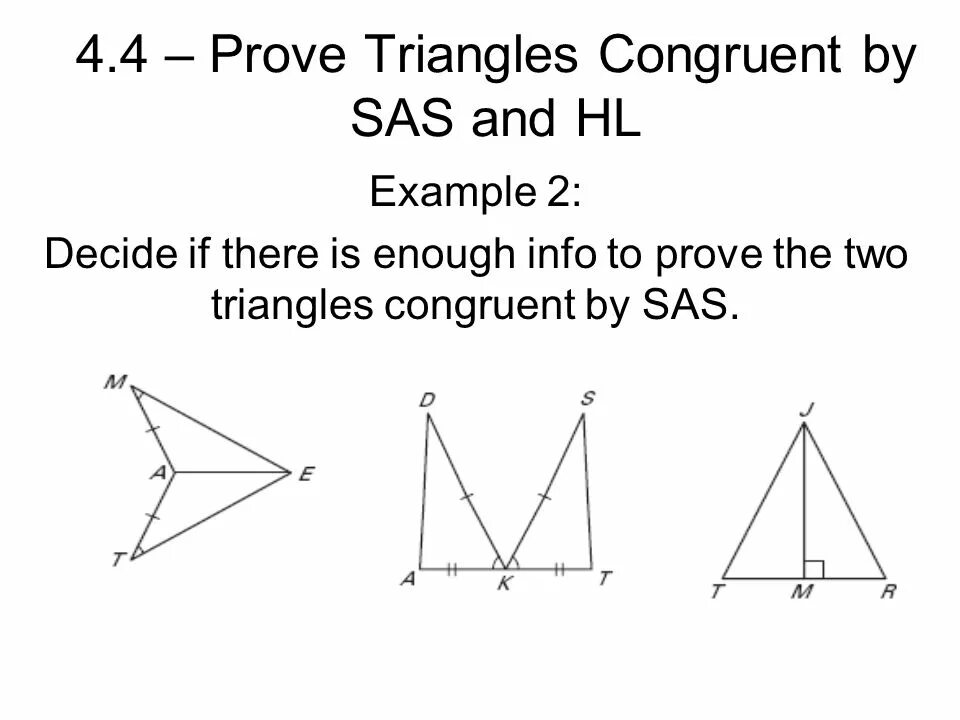 4.4 – Prove Triangles Congruent by SAS and HL

Example 2:

Decide if there is enough info to prove the two triangles congruent by SAS.

M
A
E
T

D
S
A
K
T

J
T
M
R